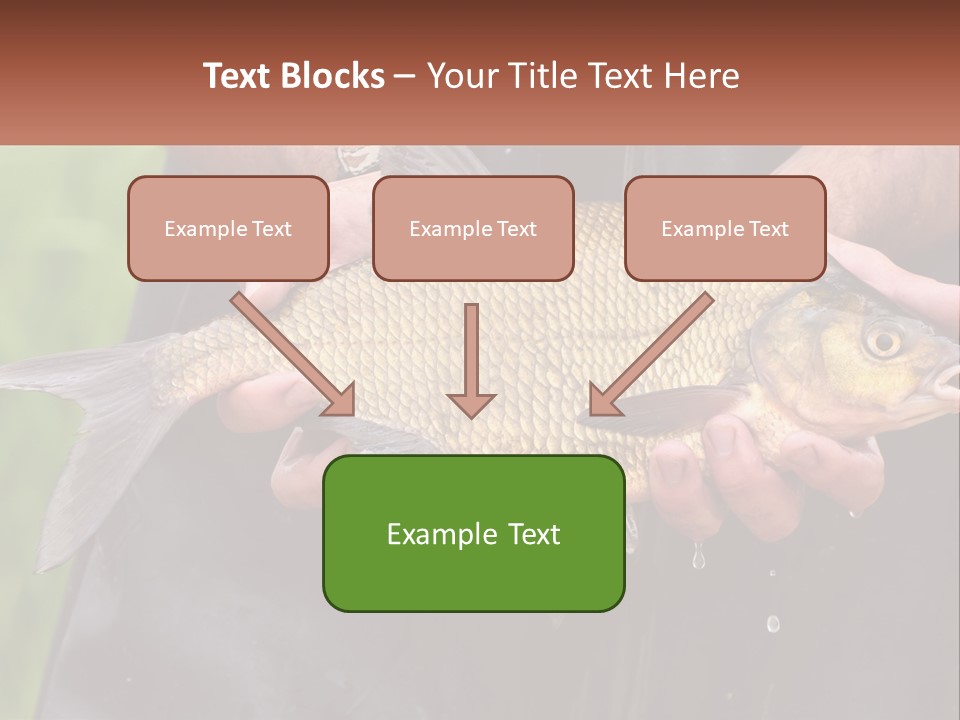 Text Blocks – Your Title Text Here

Example Text

Example Text

Example Text

Example Text